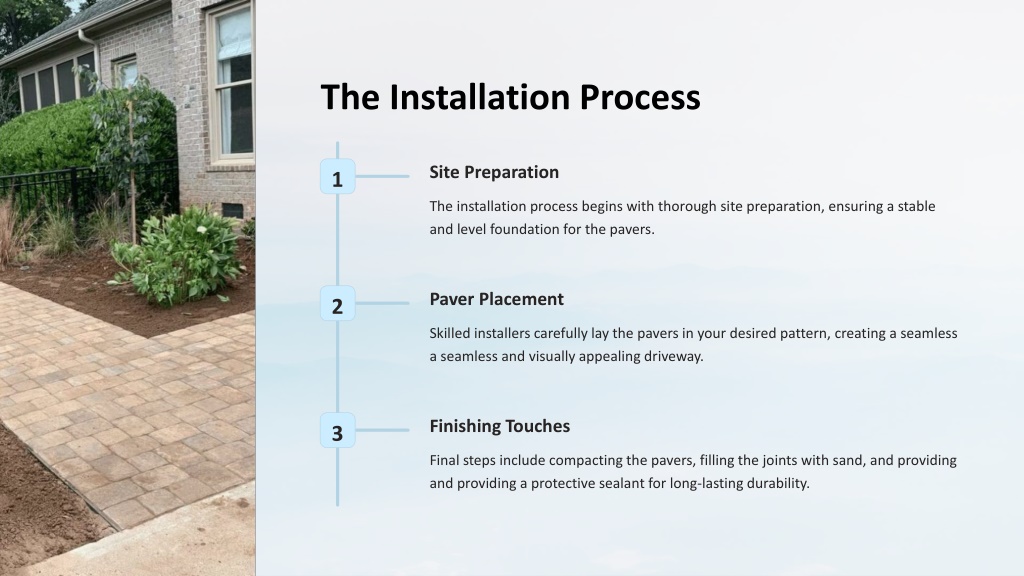 The Installation Process

1

Site Preparation

The installation process begins with thorough site preparation, ensuring a stable and level foundation for the pavers.

2

Paver Placement

Skilled installers carefully lay the pavers in your desired pattern, creating a seamless a seamless and visually appealing driveway.

3

Finishing Touches

Final steps include compacting the pavers, filling the joints with sand, and providing and providing a protective sealant for long-lasting durability.